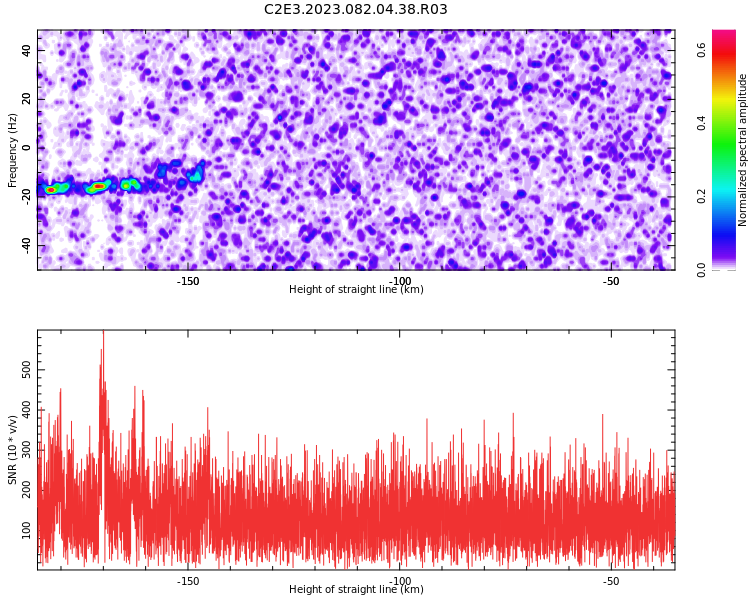 C2E3.2023.082.04.38.R03

Frequency (Hz)
40
20
0
-20
-40
-150
-100
-50
Height of straight line (km)

Normalized spectral amplitude
0.0
0.2
0.4
0.6

SNR (10 * v/v)
500
400
300
200
100
-150
-100
-50
Height of straight line (km)